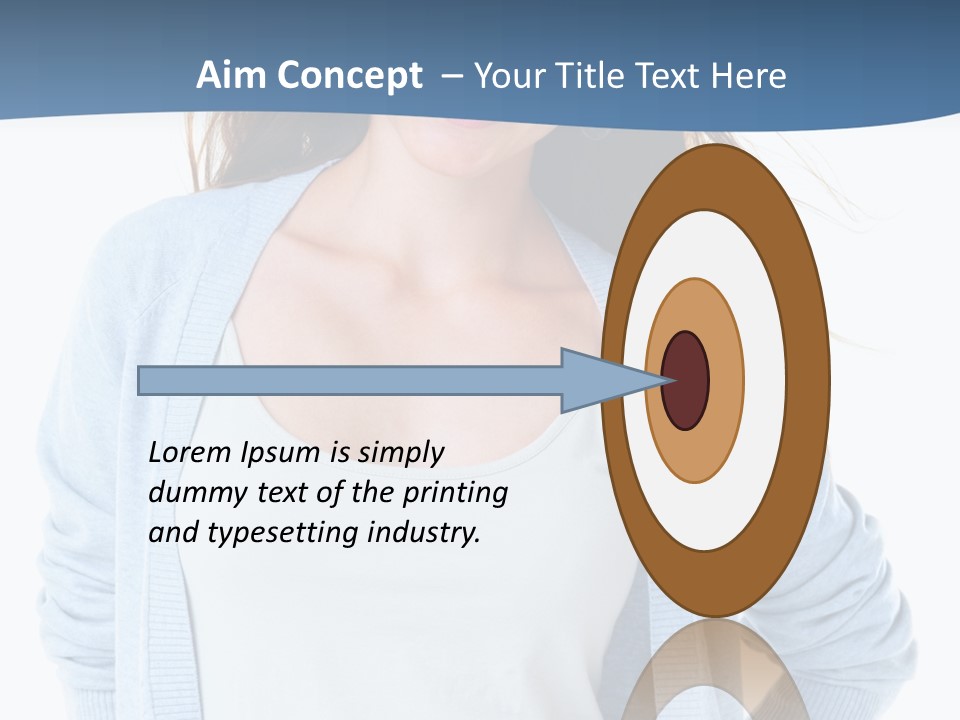 Aim Concept – Your Title Text Here

Lorem Ipsum is simply dummy text of the printing and typesetting industry.